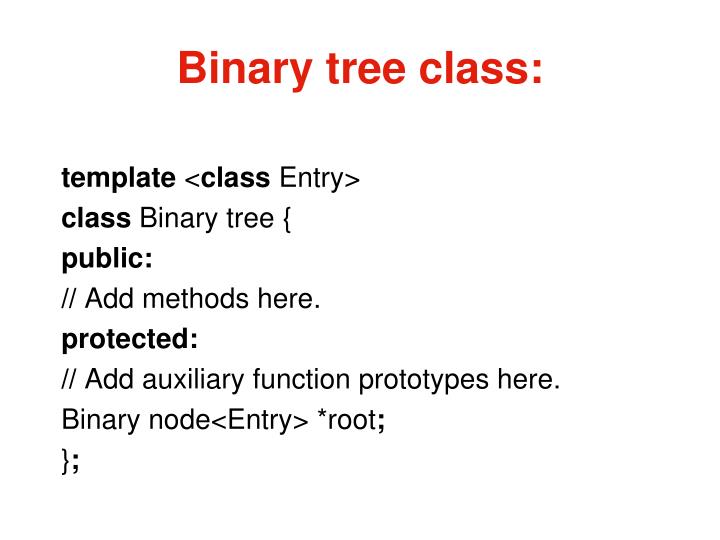 Binary tree class:

template <class Entry>
class Binary tree {
public:
// Add methods here.
protected:
// Add auxiliary function prototypes here.
Binary node<Entry> *root;
};